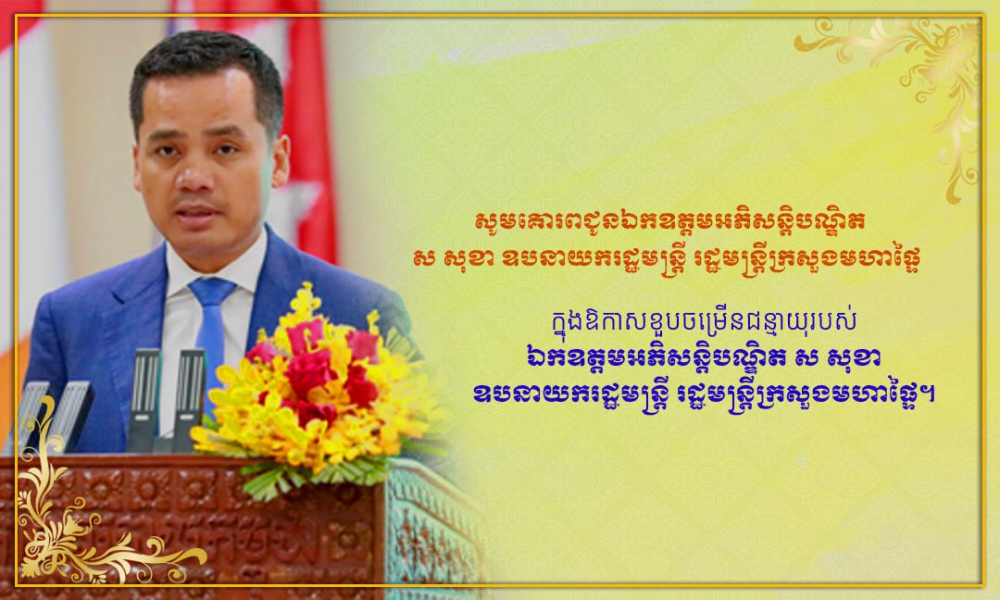 សូមគោរពជូនឯកឧត្តមអភិសន្តិបណ្ឌិត ស សុខា ឧបនាយករដ្ឋមន្ត្រី រដ្ឋមន្ត្រីក្រសួងមហាផ្ទៃ

ក្នុងឱកាសខួបចម្រើនជន្មាយុរបស់ ឯកឧត្តមអភិសន្តិបណ្ឌិត ស សុខា ឧបនាយករដ្ឋមន្ត្រី រដ្ឋមន្ត្រីក្រសួងមហាផ្ទៃ។